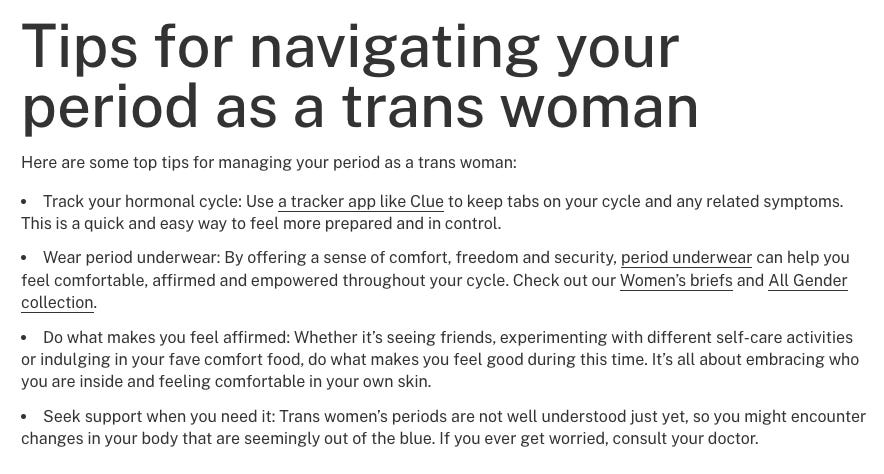 Tips for navigating your period as a trans woman

Here are some top tips for managing your period as a trans woman:

• Track your hormonal cycle: Use a tracker app like Clue to keep tabs on your cycle and any related symptoms. This is a quick and easy way to feel more prepared and in control.

• Wear period underwear: By offering a sense of comfort, freedom and security, period underwear can help you feel comfortable, affirmed and empowered throughout your cycle. Check out our Women's briefs and All Gender collection.

• Do what makes you feel affirmed: Whether it's seeing friends, experimenting with different self-care activities or indulging in your fave comfort food, do what makes you feel good during this time. It's all about embracing who you are inside and feeling comfortable in your own skin.

• Seek support when you need it: Trans women's periods are not well understood just yet, so you might encounter changes in your body that are seemingly out of the blue. If you ever get worried, consult your doctor.